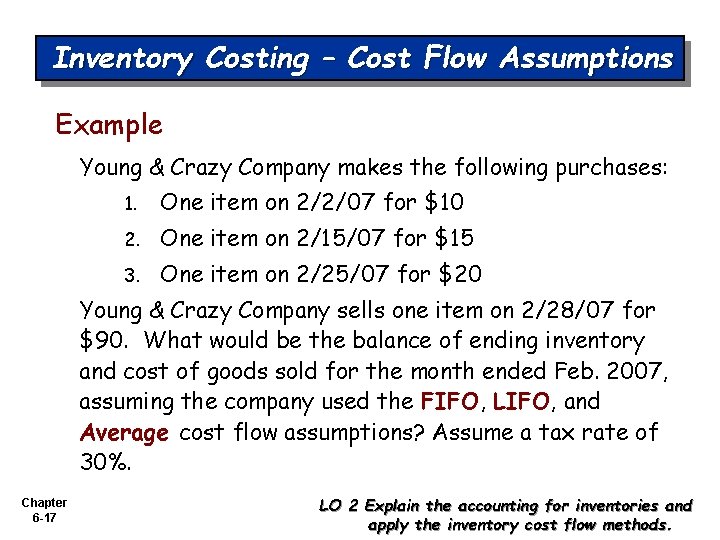 Inventory Costing – Cost Flow Assumptions

Example

Young & Crazy Company makes the following purchases:

1. One item on 2/2/07 for \$10
2. One item on 2/15/07 for \$15
3. One item on 2/25/07 for \$20

Young & Crazy Company sells one item on 2/28/07 for \$90. What would be the balance of ending inventory and cost of goods sold for the month ended Feb. 2007, assuming the company used the FIFO, LIFO, and Average cost flow assumptions? Assume a tax rate of 30%.

Chapter 6-17

LO 2 Explain the accounting for inventories and apply the inventory cost flow methods.